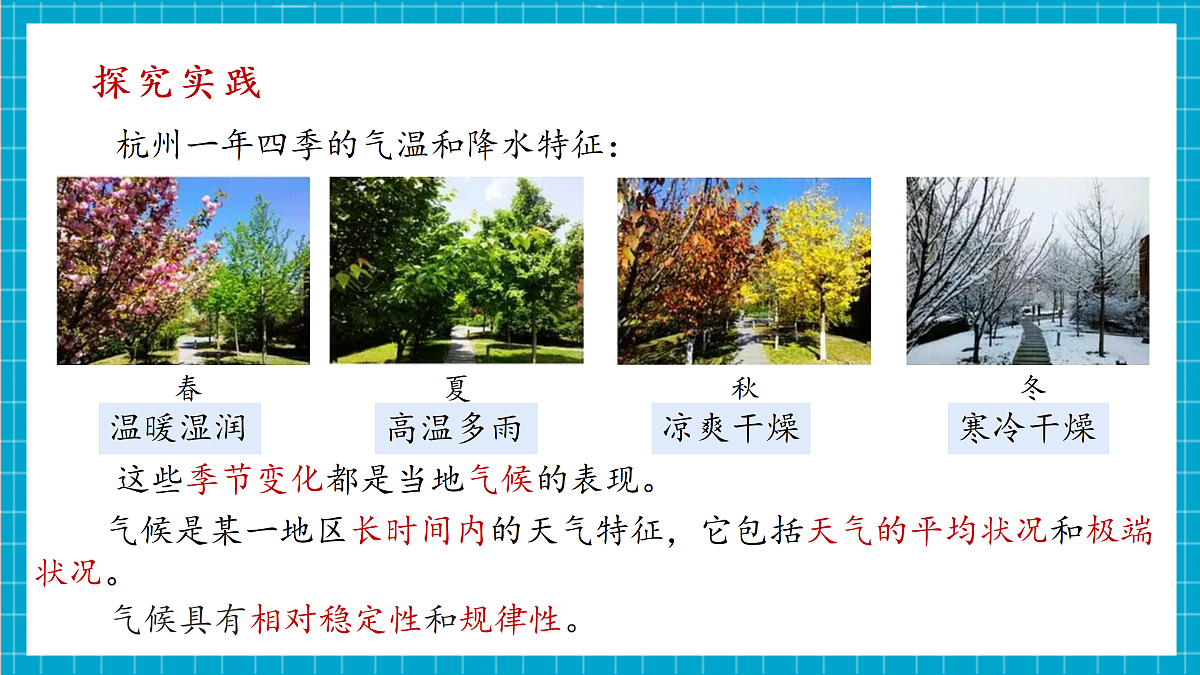 探究实践

杭州一年四季的气温和降水特征：

春
温暖湿润

夏
高温多雨

秋
凉爽干燥

冬
寒冷干燥

这些季节变化都是当地气候的表现。

气候是某一地区长时间内的天气特征，它包括天气的平均状况和极端状况。

气候具有相对稳定性和规律性。